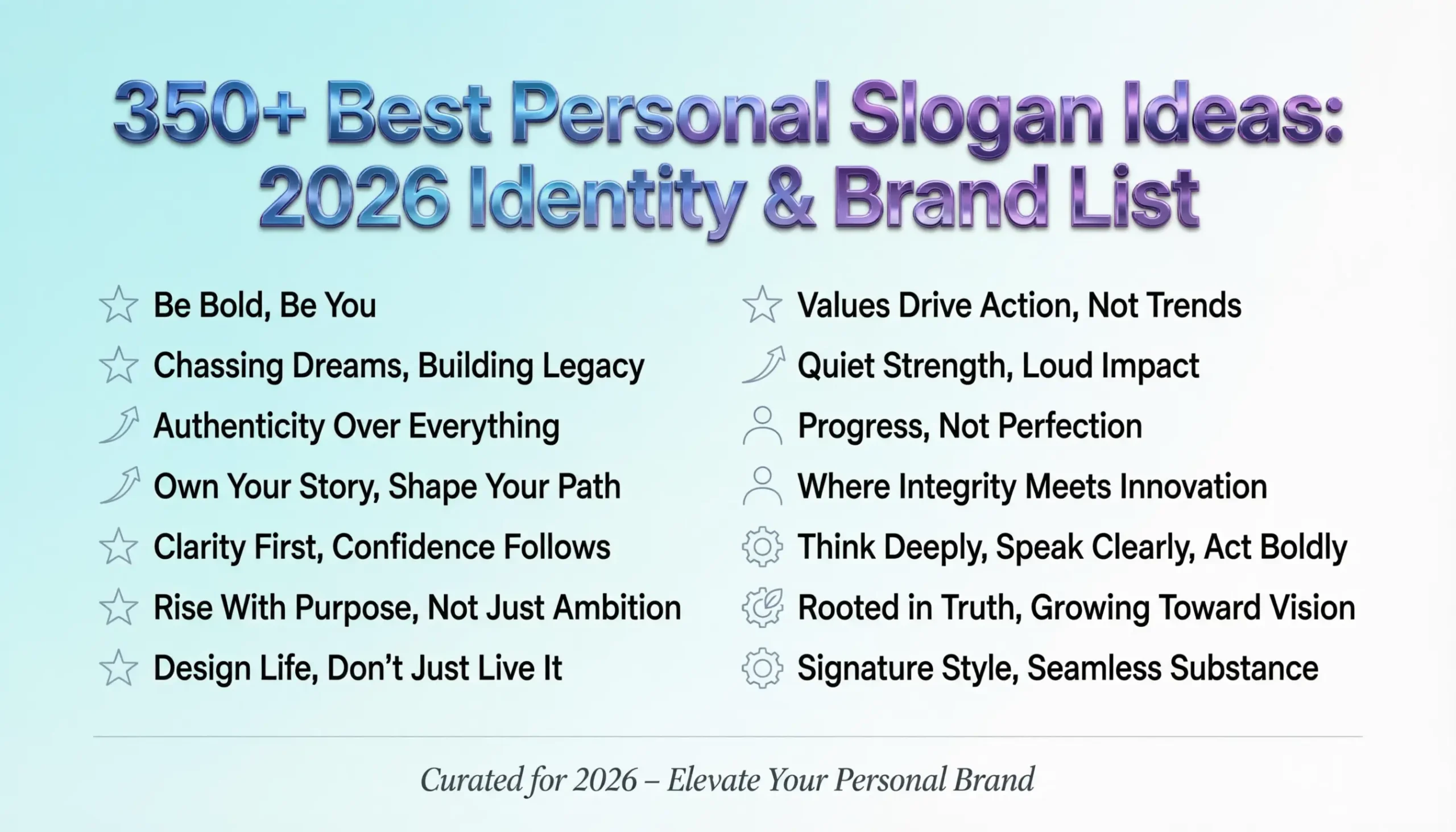 350+ Best Personal Slogan Ideas: 2026 Identity & Brand List

Be Bold, Be You

Chassing Dreams, Building Legacy

Authenticity Over Everything

Own Your Story, Shape Your Path

Clarity First, Confidence Follows

Rise With Purpose, Not Just Ambition

Design Life, Don't Just Live It

Values Drive Action, Not Trends

Quiet Strength, Loud Impact

Progress, Not Perfection

Where Integrity Meets Innovation

Think Deeply, Speak Clearly, Act Boldly

Rooted in Truth, Growing Toward Vision

Signature Style, Seamless Substance

Curated for 2026 – Elevate Your Personal Brand